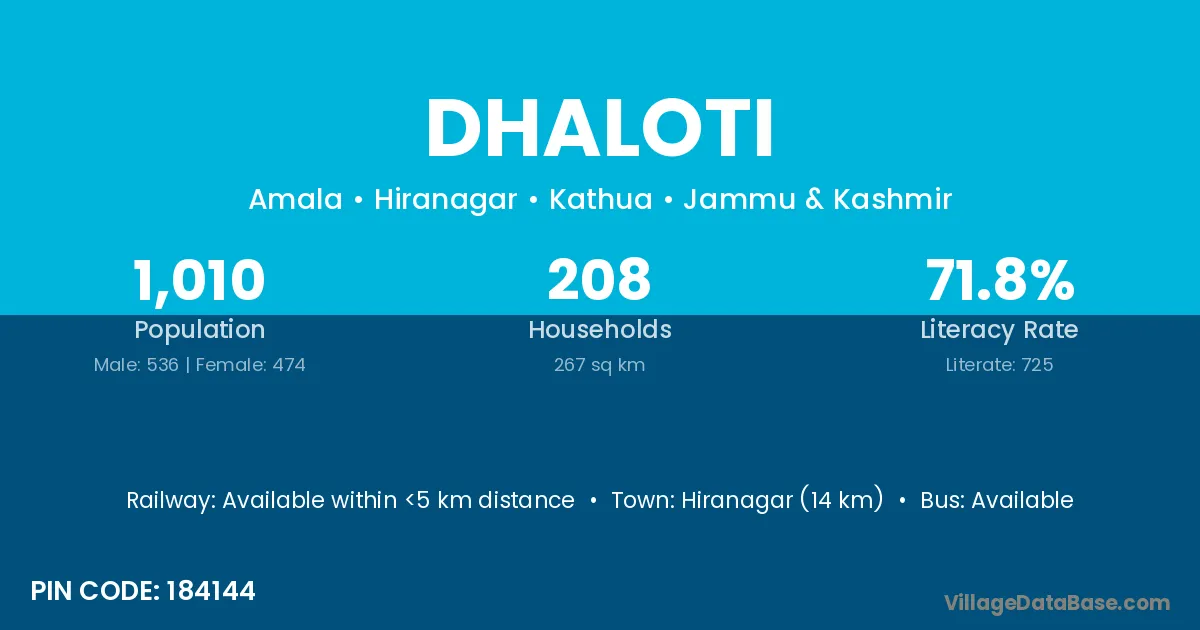 DHALOTI

Amala • Hiranagar • Kathua • Jammu & Kashmir

1,010
Population
Male: 536 | Female: 474

208
Households
267 sq km

71.8%
Literacy Rate
Literate: 725

Railway: Available within <5 km distance • Town: Hiranagar (14 km) • Bus: Available

PIN CODE: 184144

VillageDataBase.com